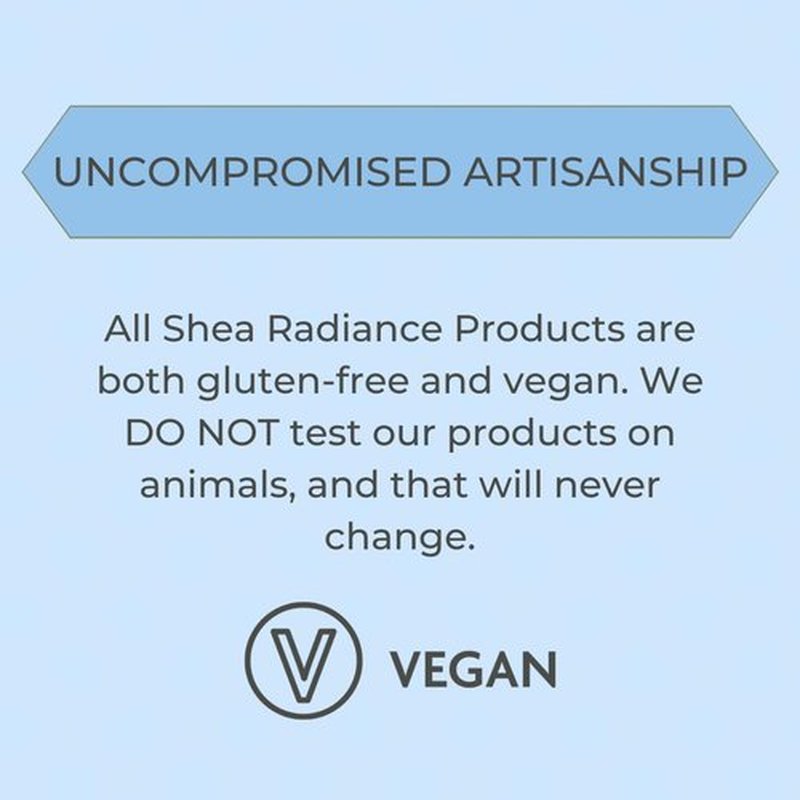 UNCOMPROMISED ARTISANSHIP

All Shea Radiance Products are both gluten-free and vegan. We DO NOT test our products on animals, and that will never change.

V

VEGAN